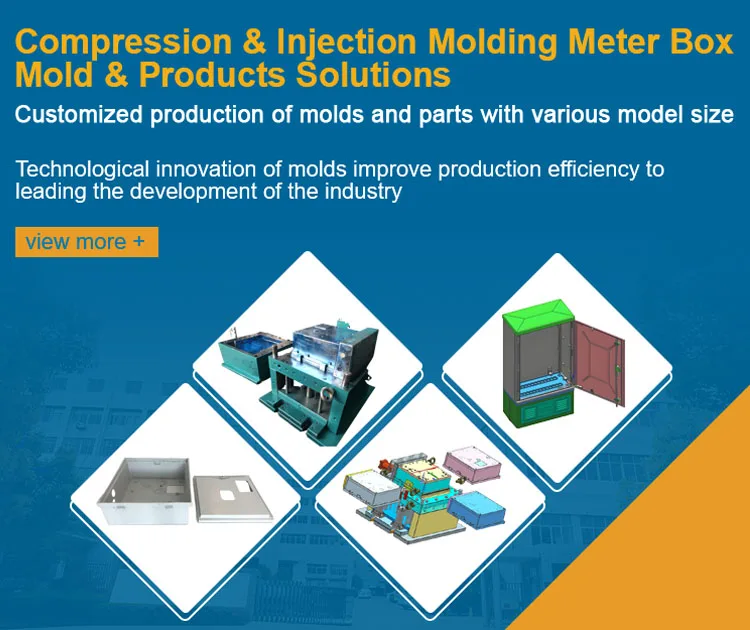 Compression & Injection Molding Meter Box Mold & Products Solutions

Customized production of molds and parts with various model size

Technological innovation of molds improve production efficiency to leading the development of the industry

view more +